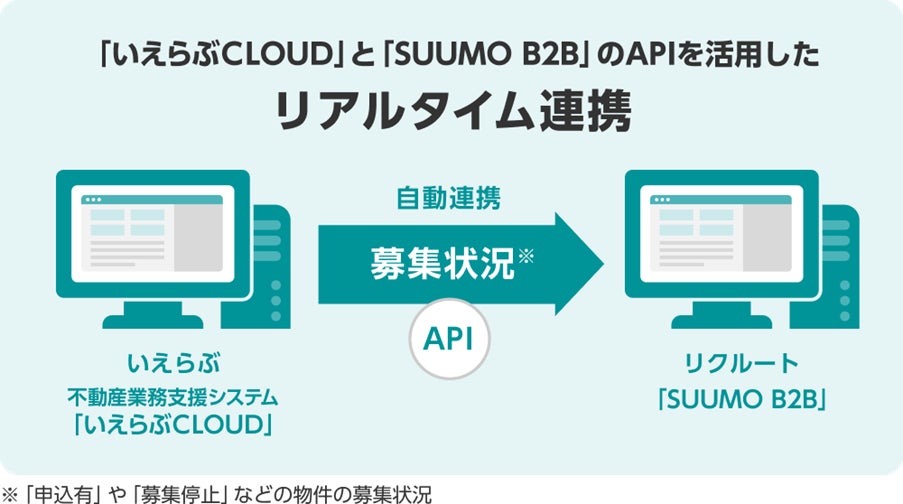 「いえらぶCLOUD」と「SUUMO B2B」のAPIを活用した
リアルタイム連携

自動連携
募集状況※
API

いえらぶ
不動産業務支援システム
「いえらぶCLOUD」

リクルート
「SUUMO B2B」

※「申込有」や「募集停止」などの物件の募集状況